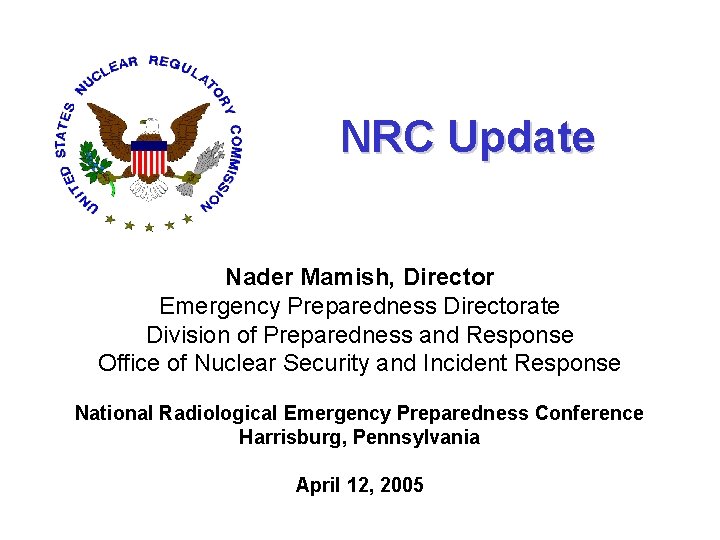 UNITED STATES NUCLEAR REGULATORY COMMISSION

NRC Update

Nader Mamish, Director
Emergency Preparedness Directorate
Division of Preparedness and Response
Office of Nuclear Security and Incident Response

National Radiological Emergency Preparedness Conference
Harrisburg, Pennsylvania

April 12, 2005